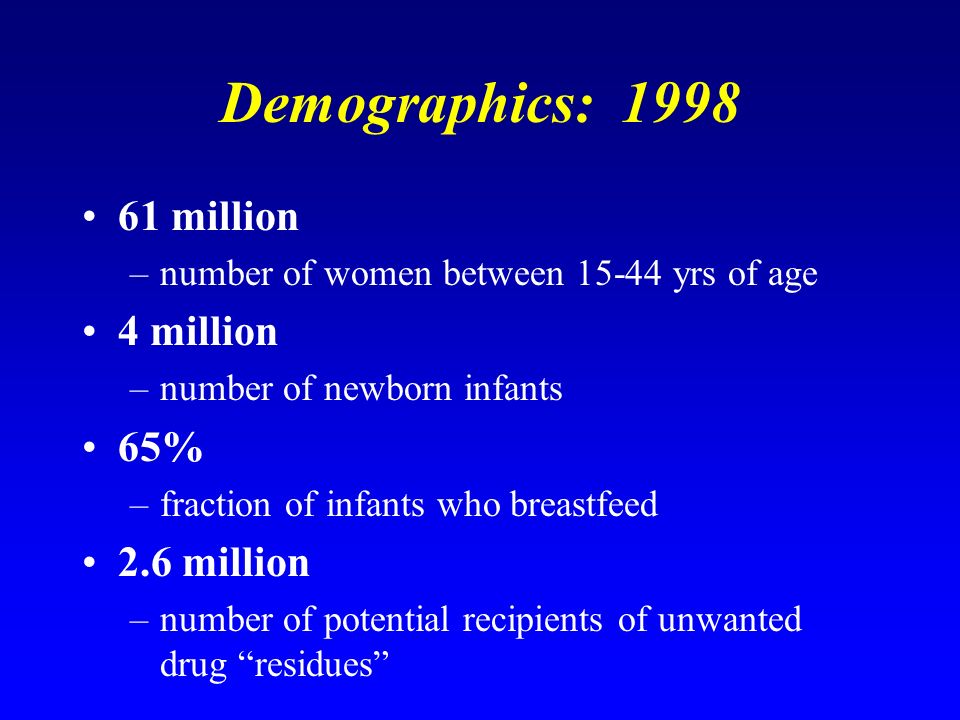 Demographics: 1998

• 61 million
– number of women between 15-44 yrs of age
• 4 million
– number of newborn infants
• 65%
– fraction of infants who breastfeed
• 2.6 million
– number of potential recipients of unwanted drug “residues”